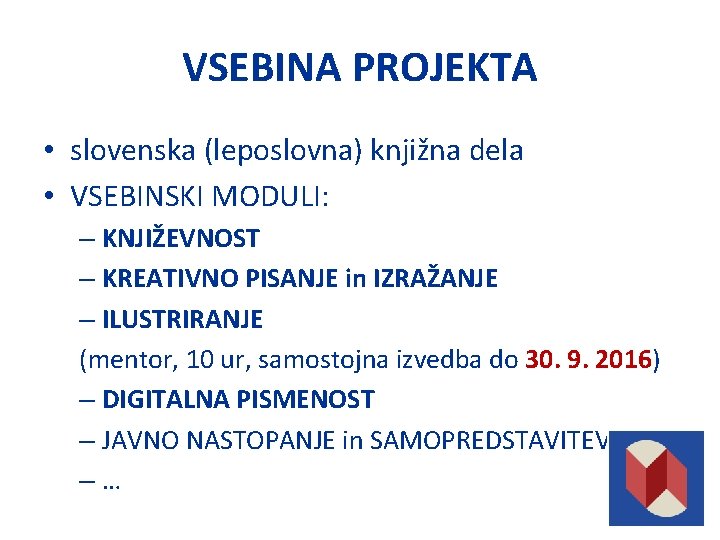 VSEBINA PROJEKTA

• slovenska (leposlovna) knjižna dela
• VSEBINSKI MODULI:
– KNJIŽEVNOST
– KREATIVNO PISANJE in IZRAŽANJE
– ILUSTRIRANJE
(mentor, 10 ur, samostojna izvedba do 30. 9. 2016)
– DIGITALNA PISMENOST
– JAVNO NASTOPANJE in SAMOPREDSTAVITEV
– …